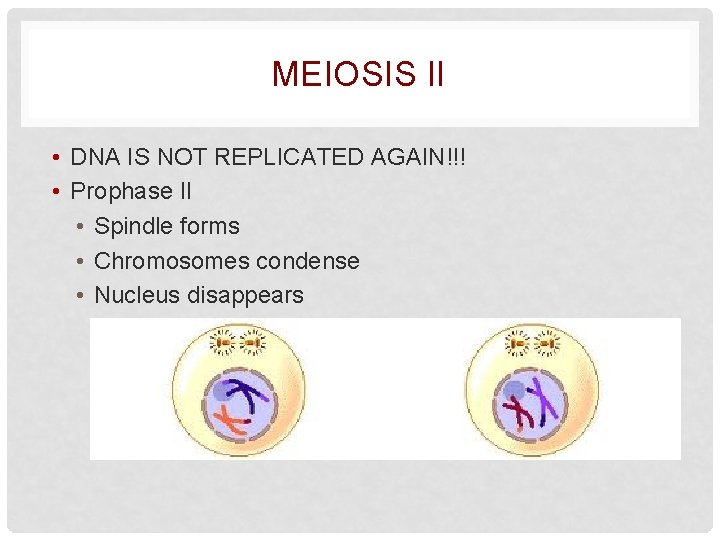 MEIOSIS II

• DNA IS NOT REPLICATED AGAIN!!!
• Prophase II
  • Spindle forms
  • Chromosomes condense
  • Nucleus disappears